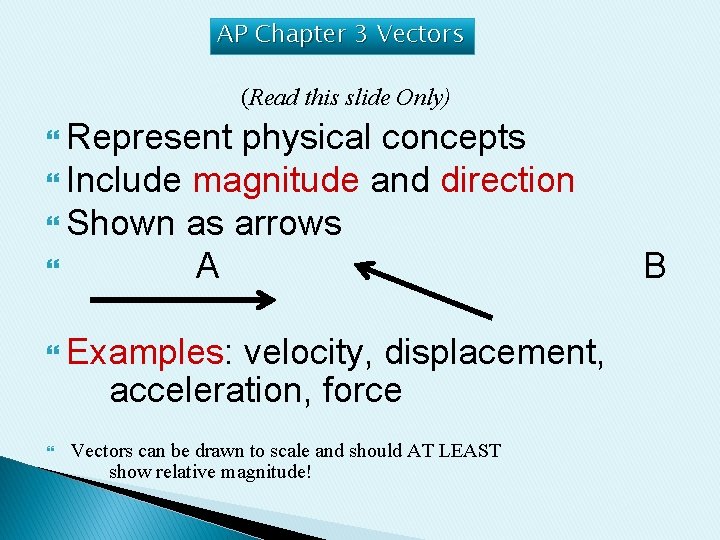 AP Chapter 3 Vectors

(Read this slide Only)

Represent physical concepts

Include magnitude and direction

Shown as arrows

A B

Examples: velocity, displacement, acceleration, force

Vectors can be drawn to scale and should AT LEAST show relative magnitude!